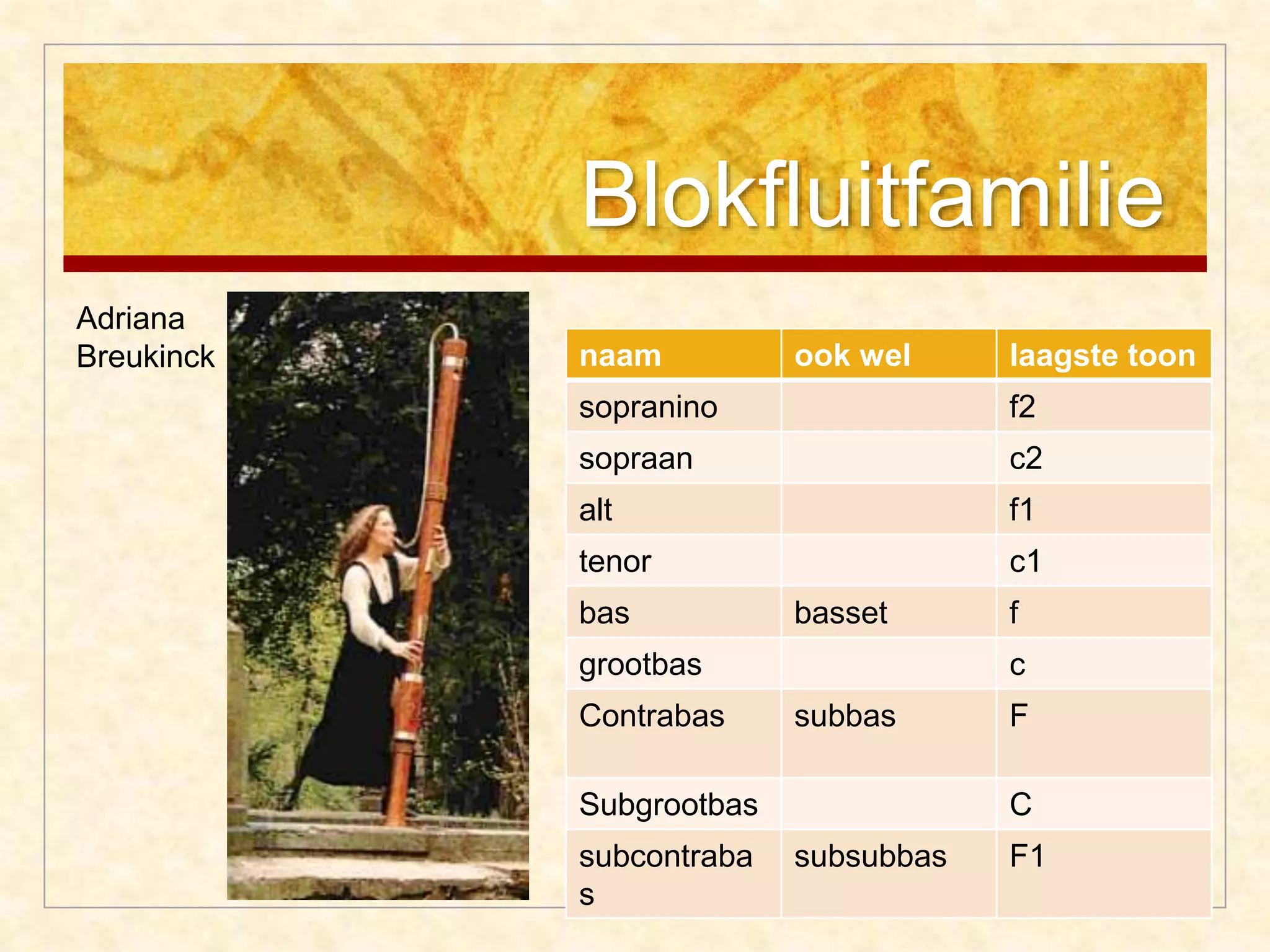 Blokfluitfamilie

Adriana Breukinck

| naam | ook wel | laagste toon |
|---|---|---|
| sopranino | | f2 |
| sopraan | | c2 |
| alt | | f1 |
| tenor | | c1 |
| bas | basset | f |
| grootbas | | c |
| Contrabas | subbas | F |
| Subgrootbas | | C |
| subcontrabas | subsubbas | F1 |